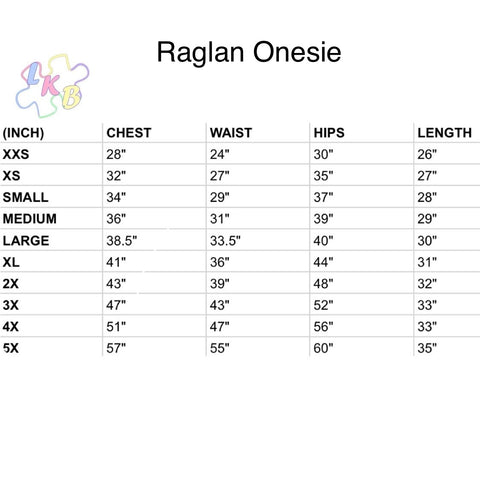 Raglan Onesie

LKB

| (INCH) | CHEST | WAIST | HIPS | LENGTH |
|---|---|---|---|---|
| XXS | 28" | 24" | 30" | 26" |
| XS | 32" | 27" | 35" | 27" |
| SMALL | 34" | 29" | 37" | 28" |
| MEDIUM | 36" | 31" | 39" | 29" |
| LARGE | 38.5" | 33.5" | 40" | 30" |
| XL | 41" | 36" | 44" | 31" |
| 2X | 43" | 39" | 48" | 32" |
| 3X | 47" | 43" | 52" | 33" |
| 4X | 51" | 47" | 56" | 33" |
| 5X | 57" | 55" | 60" | 35" |